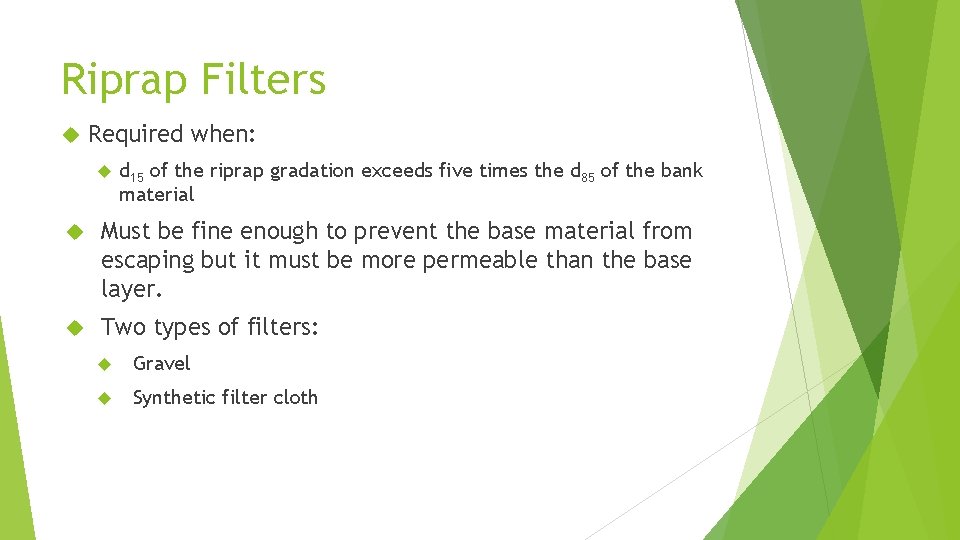 Riprap Filters

Required when:

$d_{15}$ of the riprap gradation exceeds five times the $d_{85}$ of the bank material

Must be fine enough to prevent the base material from escaping but it must be more permeable than the base layer.

Two types of filters:

Gravel

Synthetic filter cloth